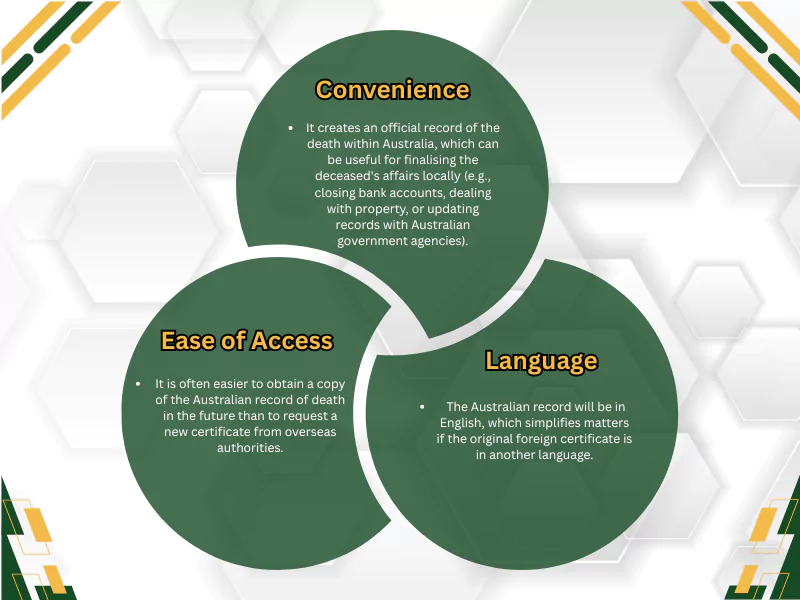 Convenience

• It creates an official record of the death within Australia, which can be useful for finalising the deceased's affairs locally (e.g., closing bank accounts, dealing with property, or updating records with Australian government agencies).

Ease of Access

• It is often easier to obtain a copy of the Australian record of death in the future than to request a new certificate from overseas authorities.

Language

• The Australian record will be in English, which simplifies matters if the original foreign certificate is in another language.